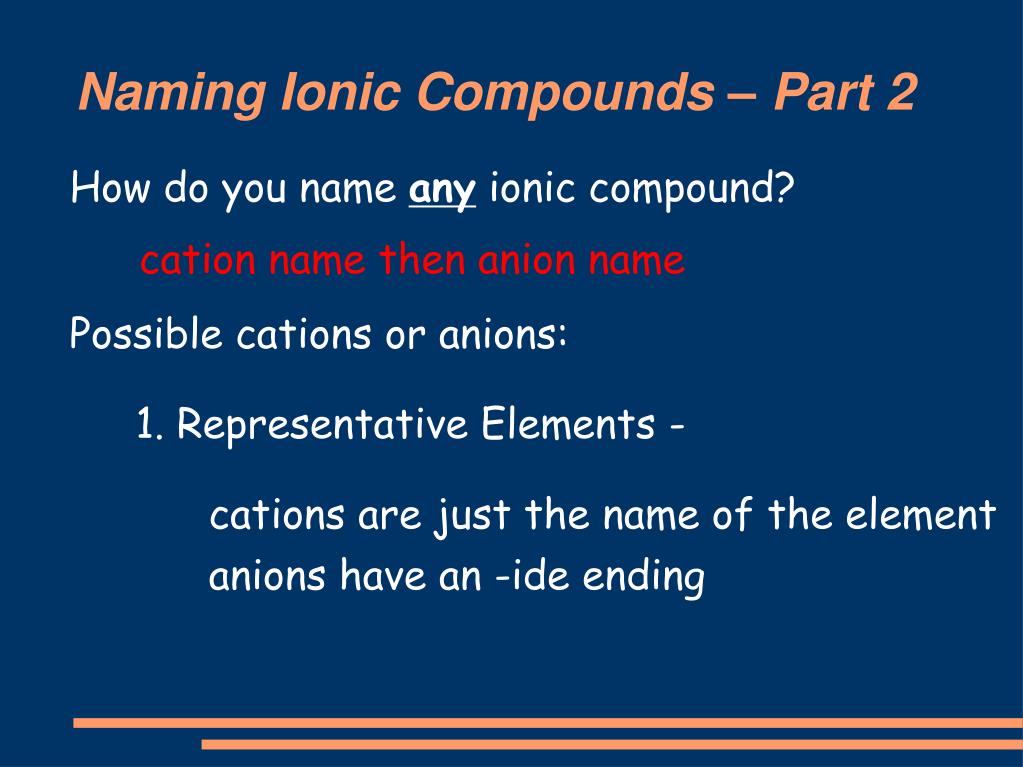 Naming Ionic Compounds – Part 2

How do you name any ionic compound?

cation name then anion name

Possible cations or anions:

1. Representative Elements -

cations are just the name of the element
anions have an -ide ending